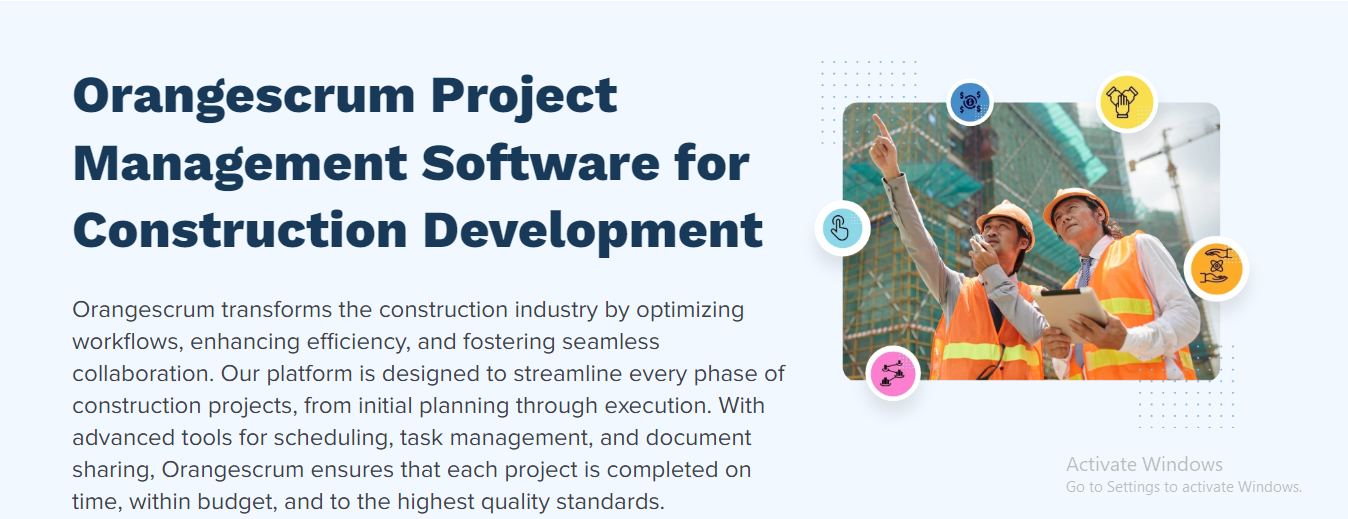 Orangescrum Project Management Software for Construction Development

Orangescrum transforms the construction industry by optimizing workflows, enhancing efficiency, and fostering seamless collaboration. Our platform is designed to streamline every phase of construction projects, from initial planning through execution. With advanced tools for scheduling, task management, and document sharing, Orangescrum ensures that each project is completed on time, within budget, and to the highest quality standards.

Activate Windows
Go to Settings to activate Windows.